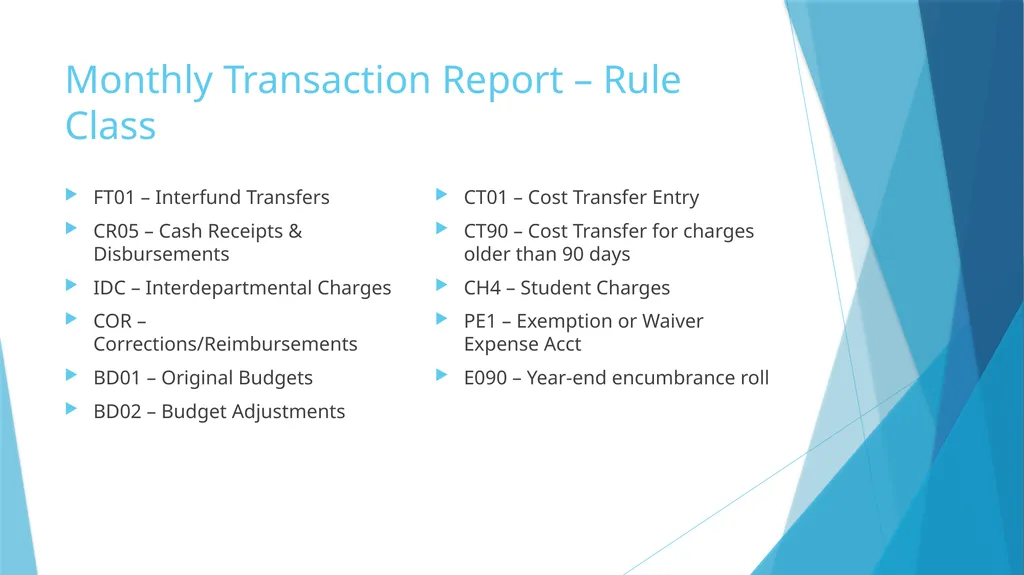 Monthly Transaction Report – Rule Class

FT01 – Interfund Transfers

CR05 – Cash Receipts & Disbursements

IDC – Interdepartmental Charges

COR – Corrections/Reimbursements

BD01 – Original Budgets

BD02 – Budget Adjustments

CT01 – Cost Transfer Entry

CT90 – Cost Transfer for charges older than 90 days

CH4 – Student Charges

PE1 – Exemption or Waiver Expense Acct

E090 – Year-end encumbrance roll